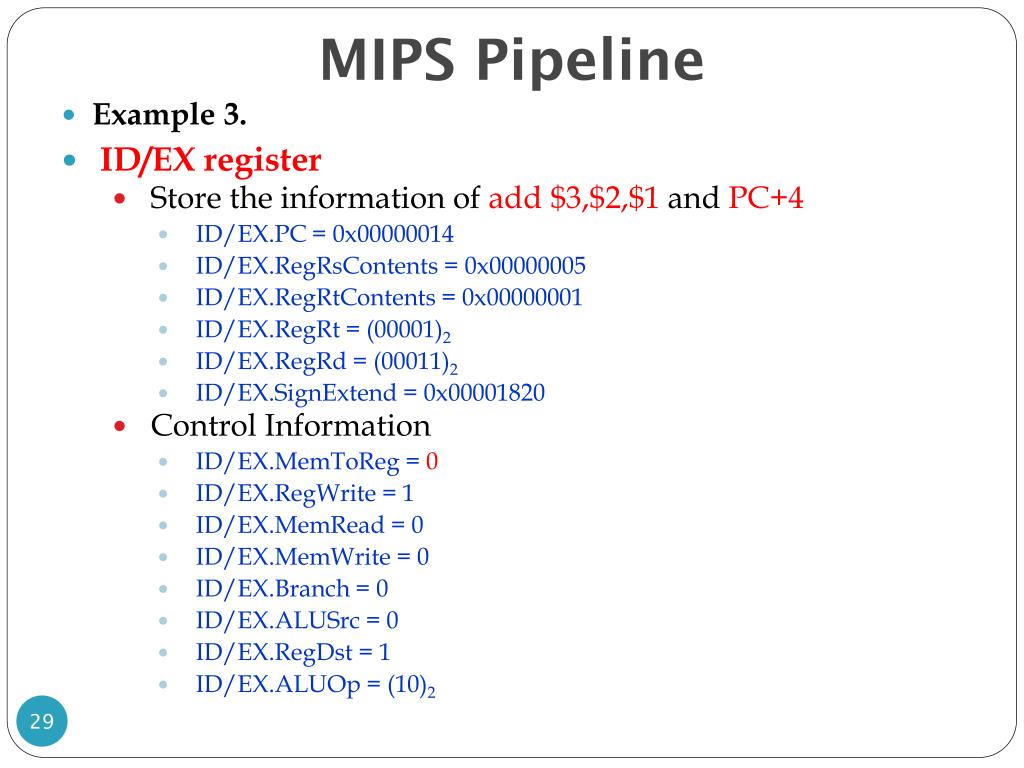 MIPS Pipeline

- Example 3.
- ID/EX register
  - Store the information of add \$3,\$2,\$1 and PC+4
    - ID/EX.PC = 0x00000014
    - ID/EX.RegRsContents = 0x00000005
    - ID/EX.RegRtContents = 0x00000001
    - ID/EX.RegRt = $(00001)_2$
    - ID/EX.RegRd = $(00011)_2$
    - ID/EX.SignExtend = 0x00001820
  - Control Information
    - ID/EX.MemToReg = 0
    - ID/EX.RegWrite = 1
    - ID/EX.MemRead = 0
    - ID/EX.MemWrite = 0
    - ID/EX.Branch = 0
    - ID/EX.ALUSrc = 0
    - ID/EX.RegDst = 1
    - ID/EX.ALUOp = $(10)_2$

29